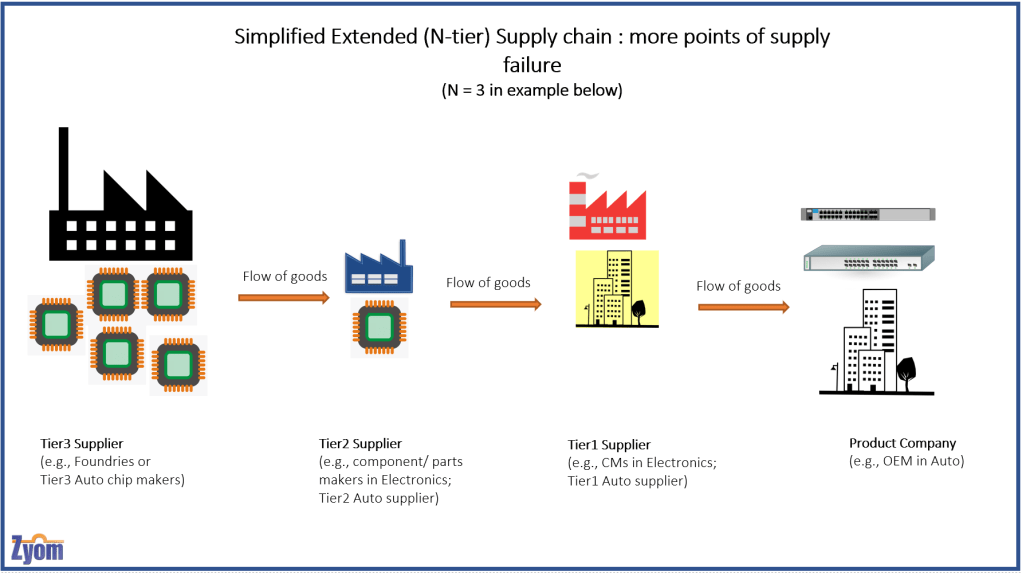 Simplified Extended (N-tier) Supply chain : more points of supply failure
(N = 3 in example below)

Flow of goods

Flow of goods

Flow of goods

Tier3 Supplier
(e.g., Foundries or Tier3 Auto chip makers)

Tier2 Supplier
(e.g., component/ parts makers in Electronics; Tier2 Auto supplier)

Tier1 Supplier
(e.g., CMs in Electronics; Tier1 Auto supplier)

Product Company
(e.g., OEM in Auto)

Zyom